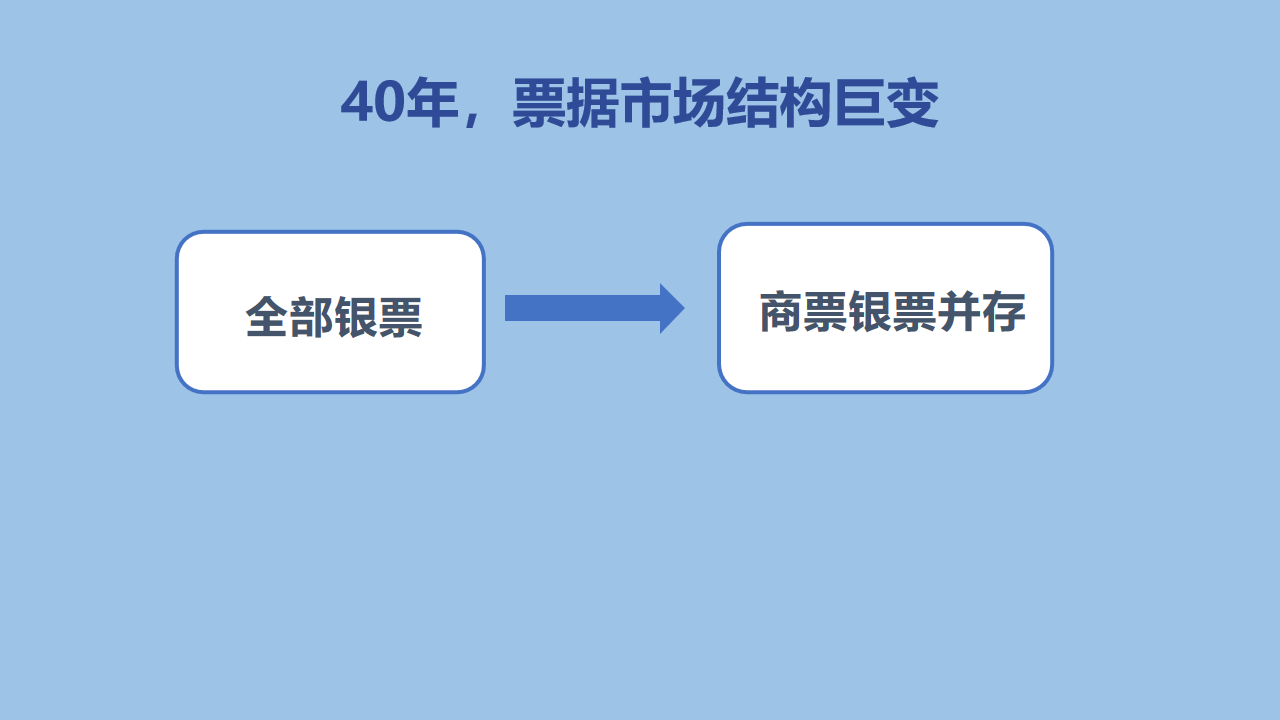 40年，票据市场结构巨变

全部银票

商票银票并存